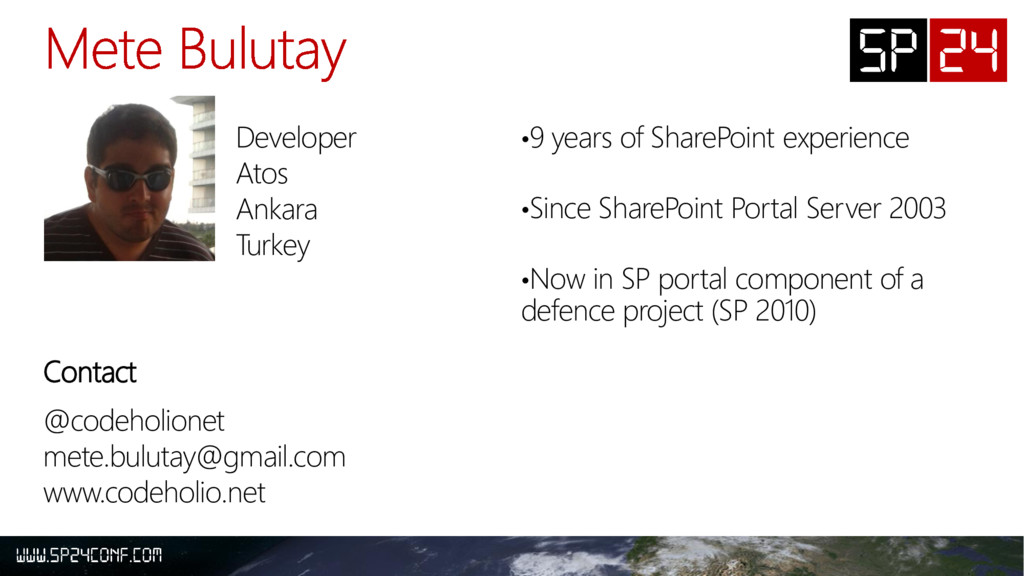 Mete Bulutay

SP 24

Developer
Atos
Ankara
Turkey

•9 years of SharePoint experience

•Since SharePoint Portal Server 2003

•Now in SP portal component of a defence project (SP 2010)

Contact

@codeholionet
mete.bulutay@gmail.com
www.codeholio.net

WWW.SP24CONF.COM